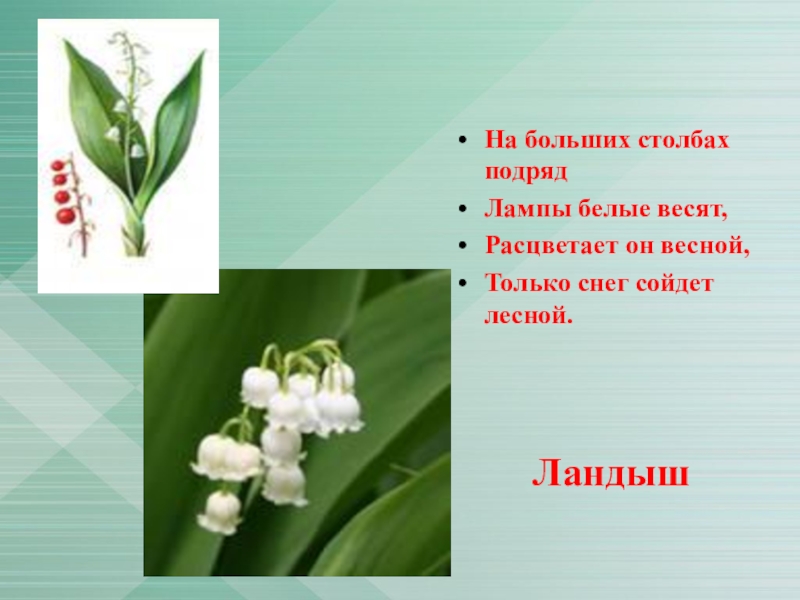 • На больших столбах подряд
• Лампы белые весят,
• Расцветает он весной,
• Только снег сойдет лесной.

Ландыш